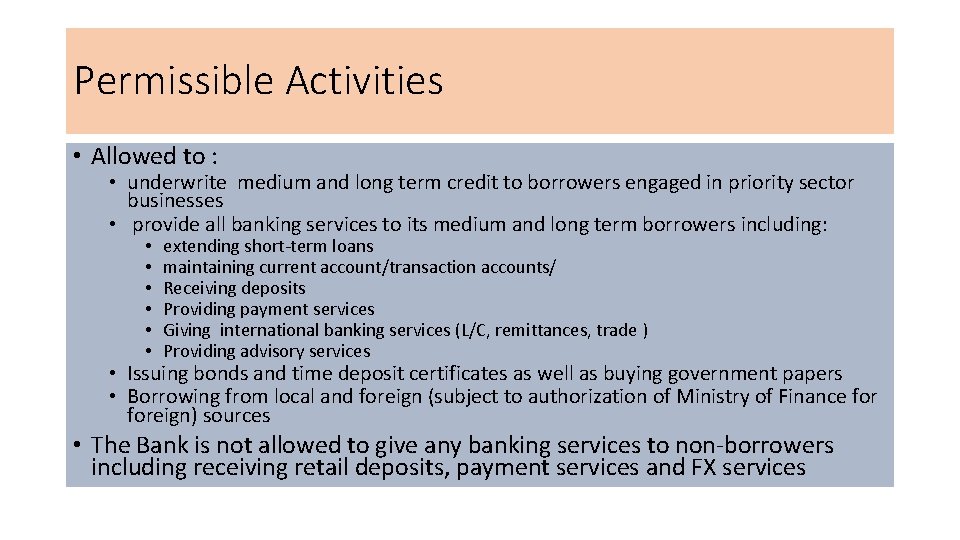 Permissible Activities

• Allowed to :
• underwrite medium and long term credit to borrowers engaged in priority sector businesses
• provide all banking services to its medium and long term borrowers including:
• extending short-term loans
• maintaining current account/transaction accounts/
• Receiving deposits
• Providing payment services
• Giving international banking services (L/C, remittances, trade )
• Providing advisory services
• Issuing bonds and time deposit certificates as well as buying government papers
• Borrowing from local and foreign (subject to authorization of Ministry of Finance for foreign) sources

• The Bank is not allowed to give any banking services to non-borrowers including receiving retail deposits, payment services and FX services